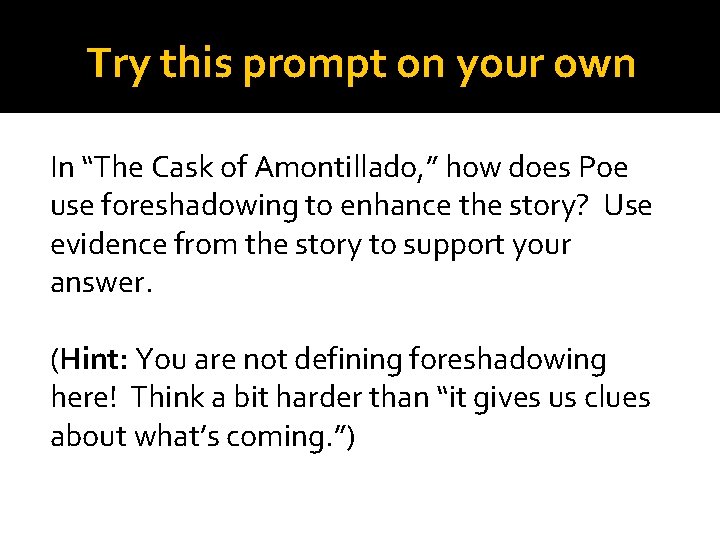 Try this prompt on your own

In “The Cask of Amontillado,” how does Poe use foreshadowing to enhance the story? Use evidence from the story to support your answer.

(Hint: You are not defining foreshadowing here! Think a bit harder than “it gives us clues about what’s coming.”)